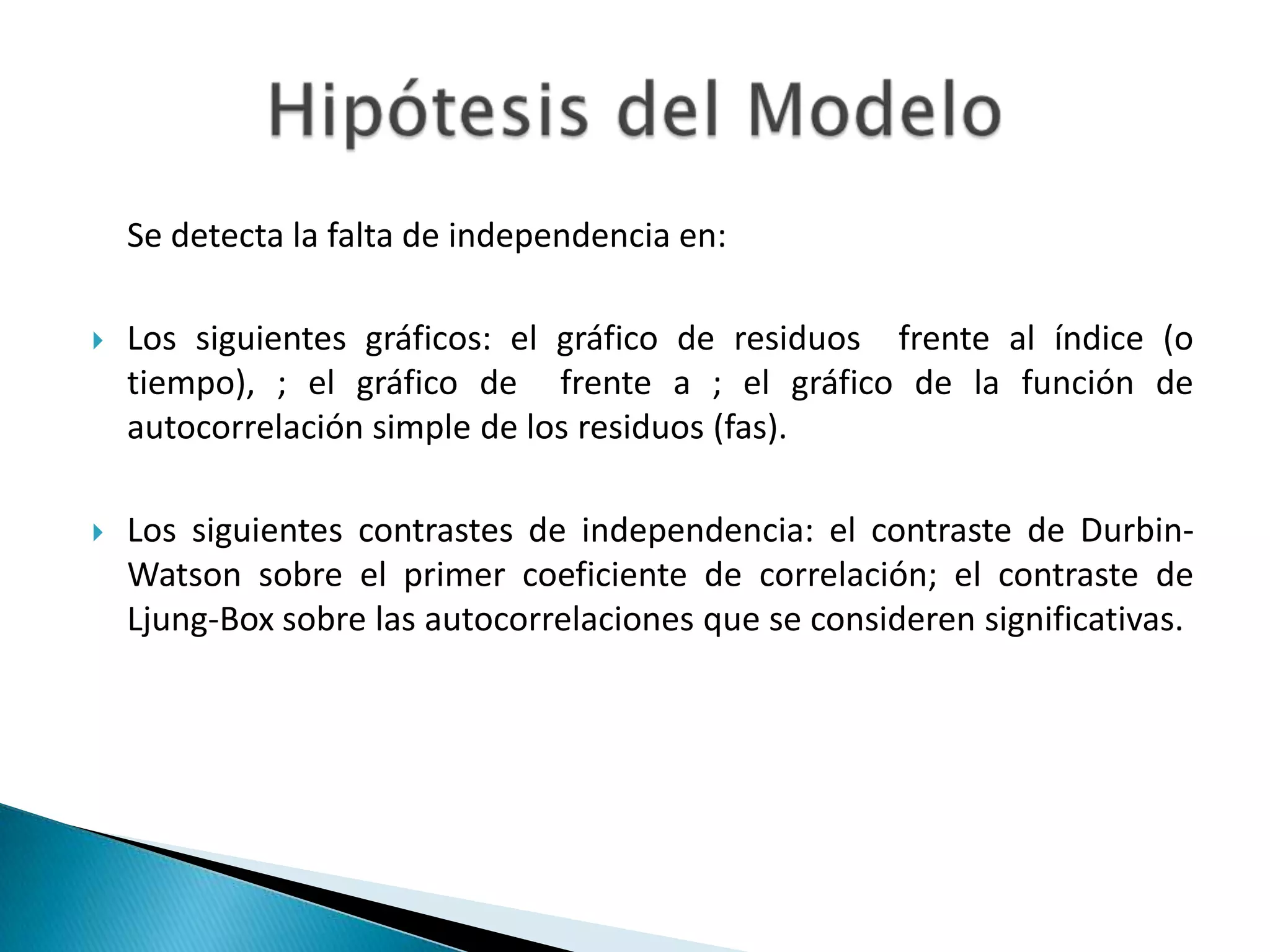 Hipótesis del Modelo

Se detecta la falta de independencia en:

Los siguientes gráficos: el gráfico de residuos frente al índice (o tiempo), ; el gráfico de frente a ; el gráfico de la función de autocorrelación simple de los residuos (fas).

Los siguientes contrastes de independencia: el contraste de Durbin-Watson sobre el primer coeficiente de correlación; el contraste de Ljung-Box sobre las autocorrelaciones que se consideren significativas.